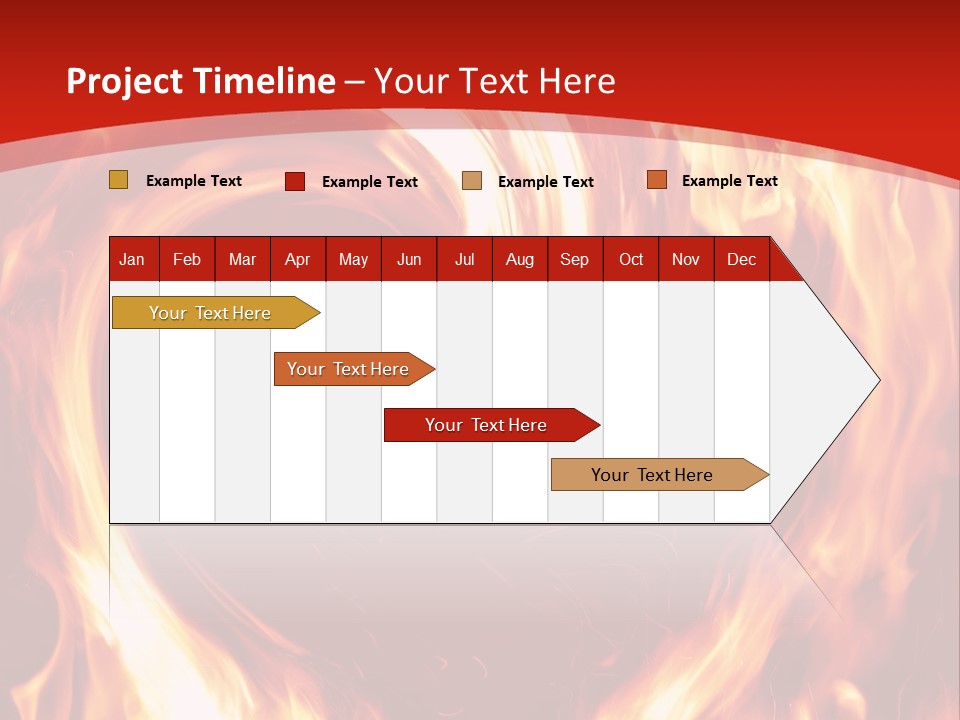 Project Timeline – Your Text Here

Example Text
Example Text
Example Text
Example Text

| Jan | Feb | Mar | Apr | May | Jun | Jul | Aug | Sep | Oct | Nov | Dec |
|---|---|---|---|---|---|---|---|---|---|---|---|

Your Text Here
Your Text Here
Your Text Here
Your Text Here